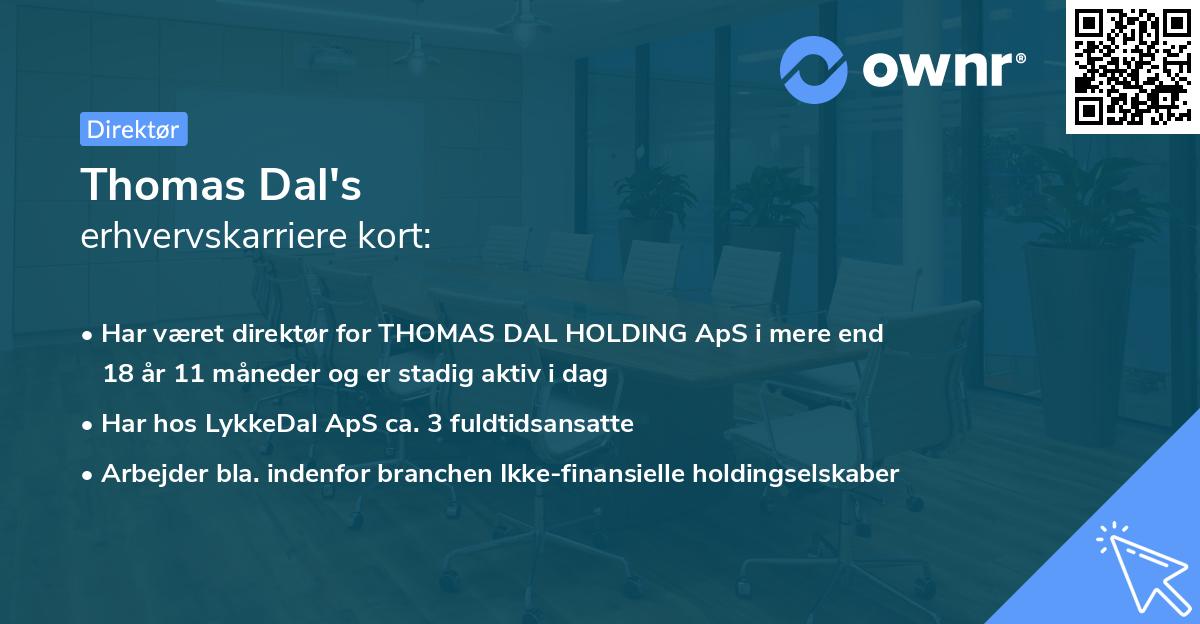 ownr®

Direktør

Thomas Dal's
erhvervskarriere kort:

• Har været direktør for THOMAS DAL HOLDING ApS i mere end 18 år 11 måneder og er stadig aktiv i dag
• Har hos LykkeDal ApS ca. 3 fuldtidsansatte
• Arbejder bla. indenfor branchen Ikke-finansielle holdingselskaber